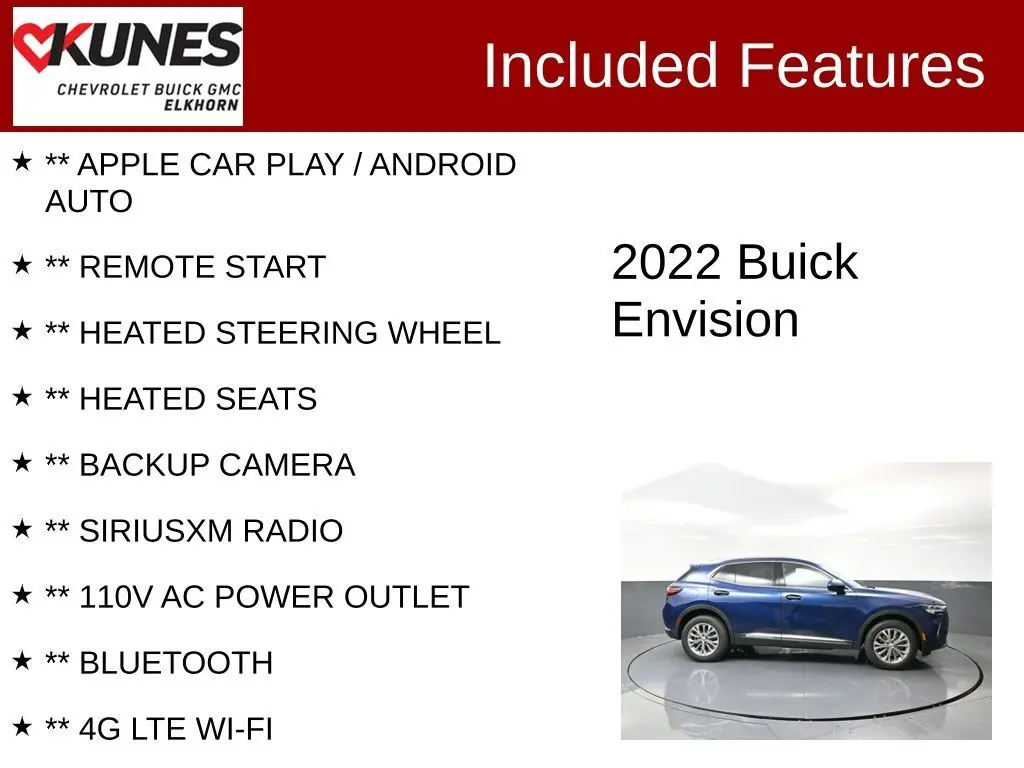 KUNES
CHEVROLET BUICK GMC
ELKHORN

Included Features

★ ** APPLE CAR PLAY / ANDROID AUTO

★ ** REMOTE START

★ ** HEATED STEERING WHEEL

★ ** HEATED SEATS

★ ** BACKUP CAMERA

★ ** SIRIUSXM RADIO

★ ** 110V AC POWER OUTLET

★ ** BLUETOOTH

★ ** 4G LTE WI-FI

2022 Buick Envision